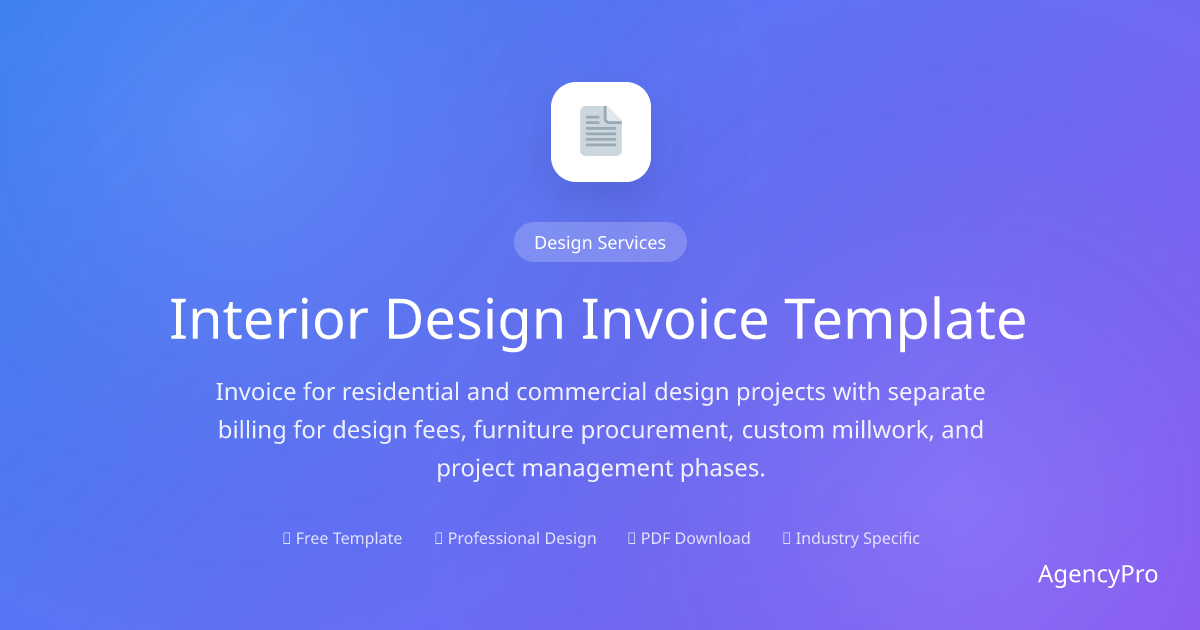 Design Services

Interior Design Invoice Template

Invoice for residential and commercial design projects with separate billing for design fees, furniture procurement, custom millwork, and project management phases.

Free Template Professional Design PDF Download Industry Specific

AgencyPro